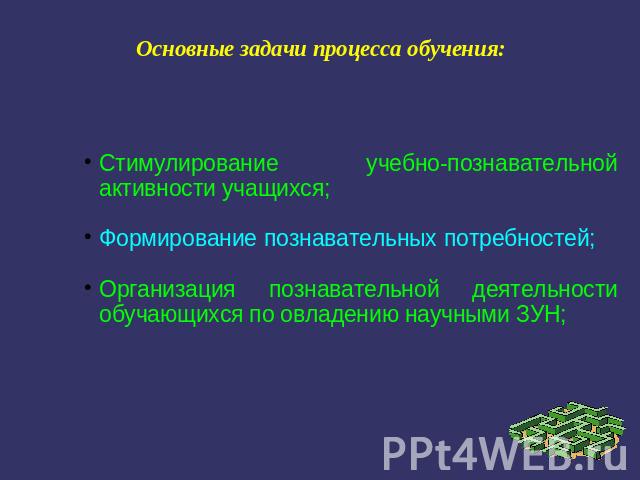 Основные задачи процесса обучения:

• Стимулирование учебно-познавательной активности учащихся;

• Формирование познавательных потребностей;

• Организация познавательной деятельности обучающихся по овладению научными ЗУН;

PPt4WEB.ru